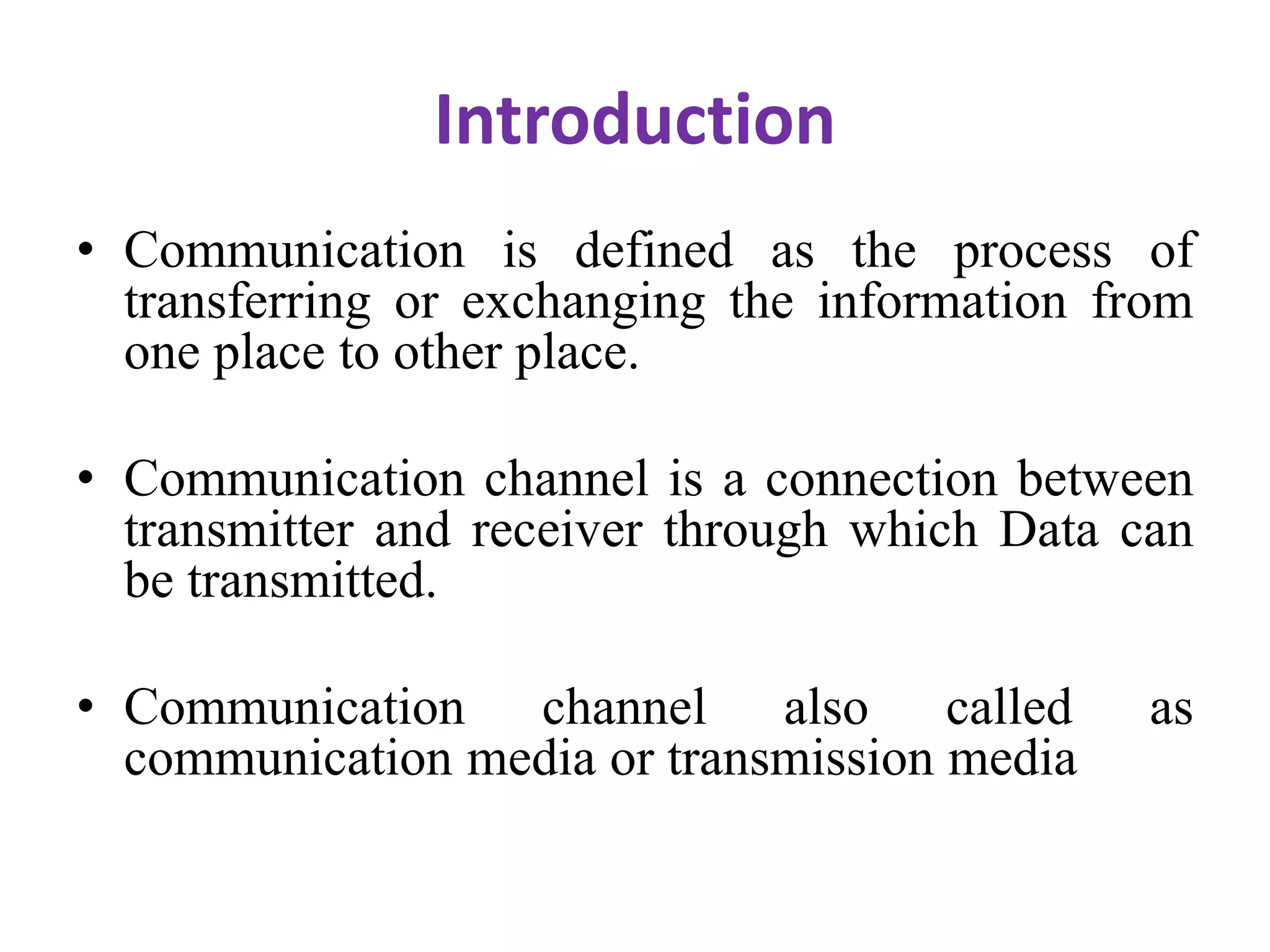 Introduction

• Communication is defined as the process of transferring or exchanging the information from one place to other place.

• Communication channel is a connection between transmitter and receiver through which Data can be transmitted.

• Communication channel also called as communication media or transmission media